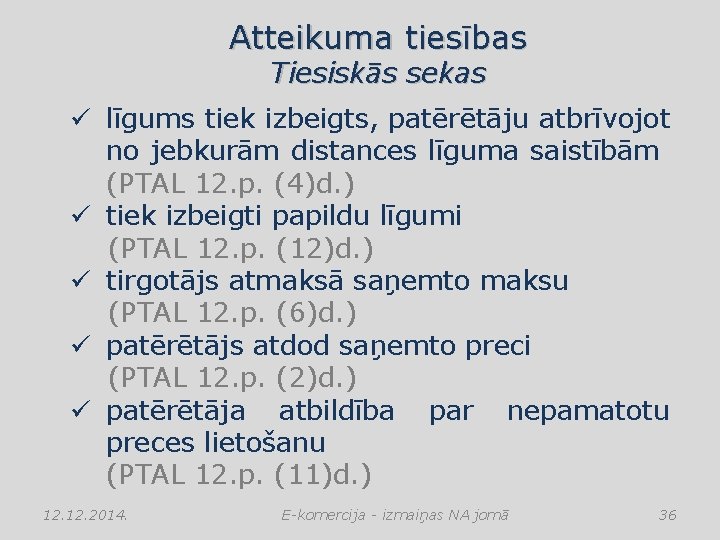 Atteikuma tiesības
Tiesiskās sekas

✓ līgums tiek izbeigts, patērētāju atbrīvojot no jebkurām distances līguma saistībām (PTAL 12.p. (4)d.)
✓ tiek izbeigti papildu līgumi (PTAL 12.p. (12)d.)
✓ tirgotājs atmaksā saņemto maksu (PTAL 12.p. (6)d.)
✓ patērētājs atdod saņemto preci (PTAL 12.p. (2)d.)
✓ patērētāja atbildība par nepamatotu preces lietošanu (PTAL 12.p. (11)d.)

12.12.2014.
E-komercija - izmaiņas NA jomā
36